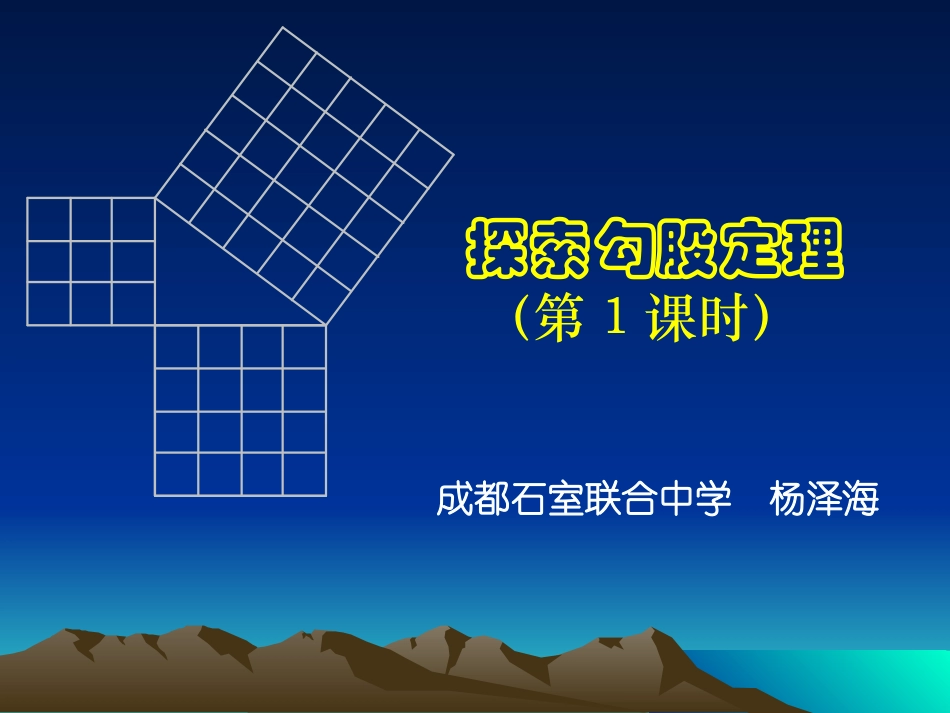 探索勾股定理

(第 1 课时)

成都石室联合中学　杨泽海